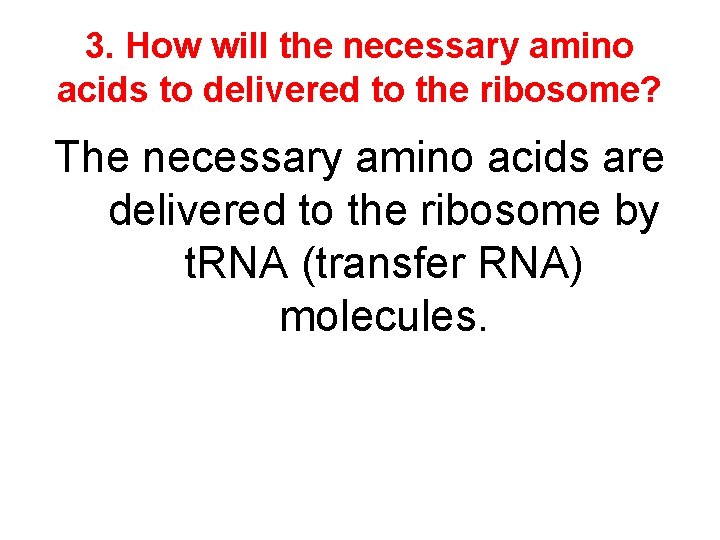 3. How will the necessary amino acids to delivered to the ribosome?

The necessary amino acids are delivered to the ribosome by tRNA (transfer RNA) molecules.